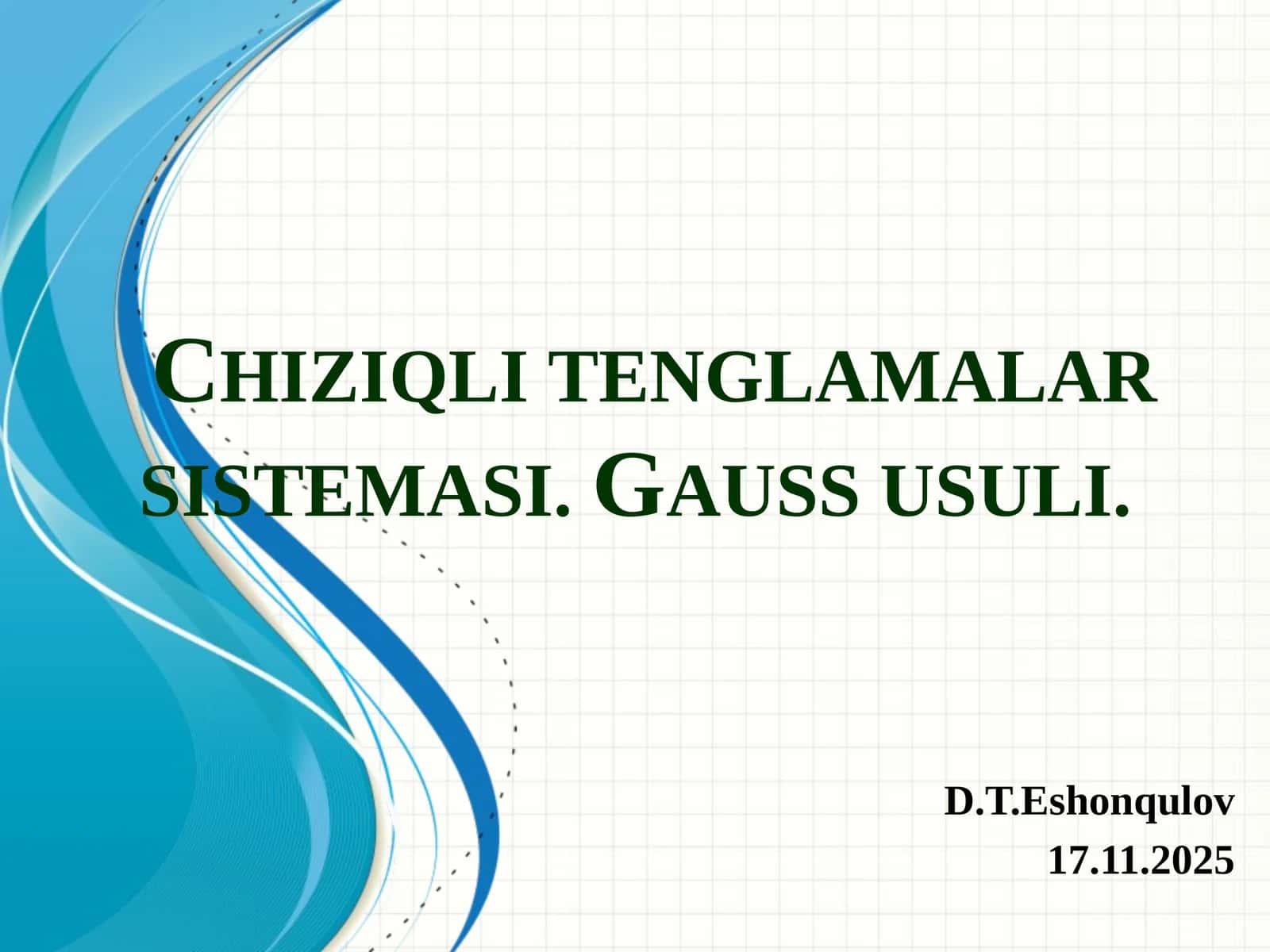 CHIZIQLI TENGLAMALAR SISTEMASI. GAUSS USULI.

D.T.Eshonqulov
17.11.2025